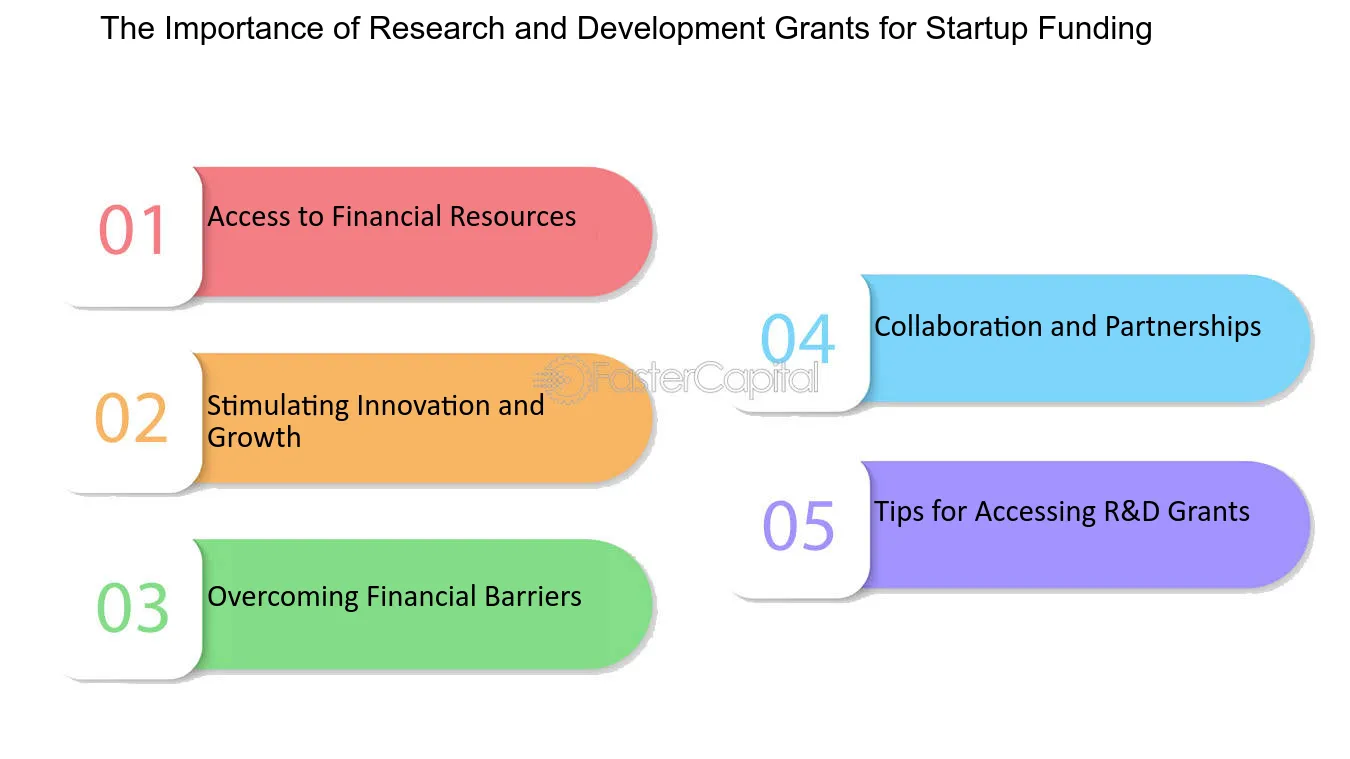 The Importance of Research and Development Grants for Startup Funding

01 Access to Financial Resources

02 Stimulating Innovation and Growth

03 Overcoming Financial Barriers

04 Collaboration and Partnerships

05 Tips for Accessing R&D Grants

FasterCapital